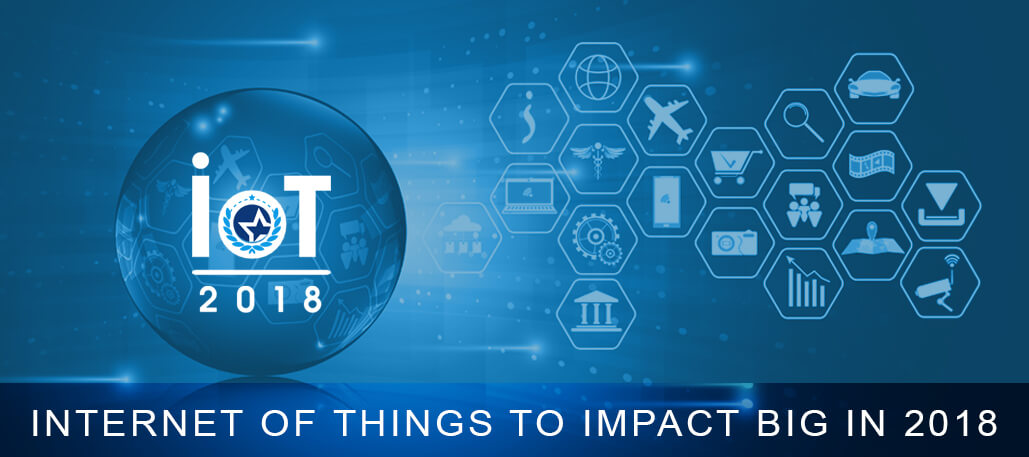 IoT
2018

INTERNET OF THINGS TO IMPACT BIG IN 2018